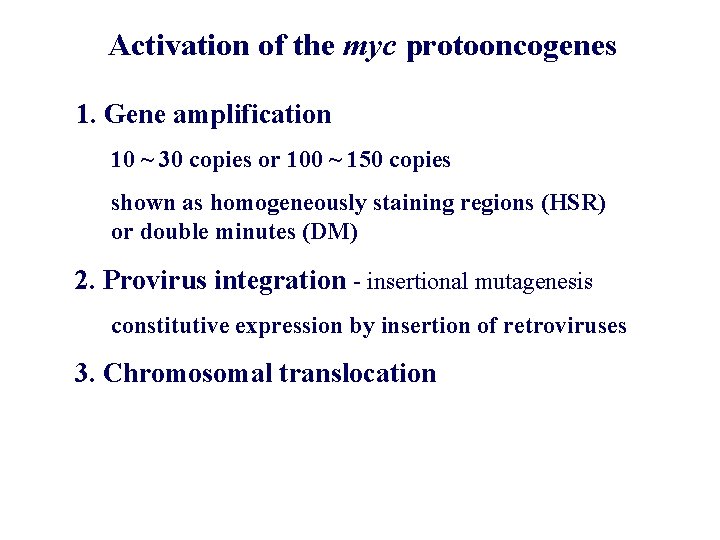 Activation of the myc protooncogenes

1. Gene amplification

10 ~ 30 copies or 100 ~ 150 copies

shown as homogeneously staining regions (HSR) or double minutes (DM)

2. Provirus integration - insertional mutagenesis

constitutive expression by insertion of retroviruses

3. Chromosomal translocation